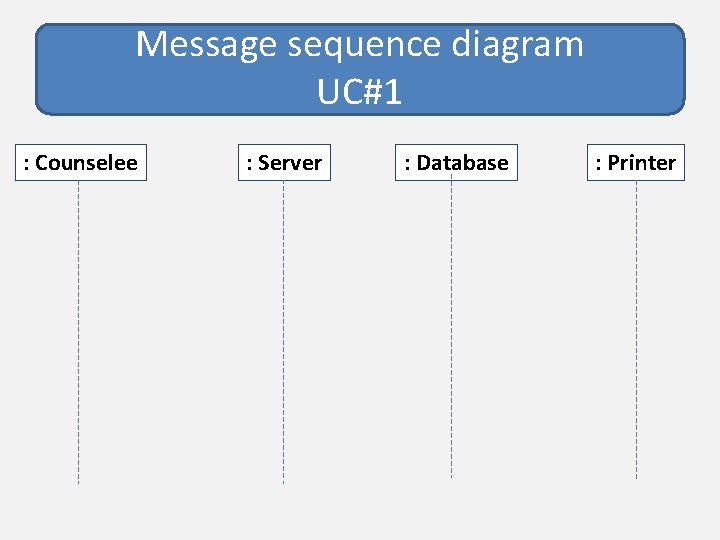 Message sequence diagram
UC#1

: Counselee

: Server

: Database

: Printer